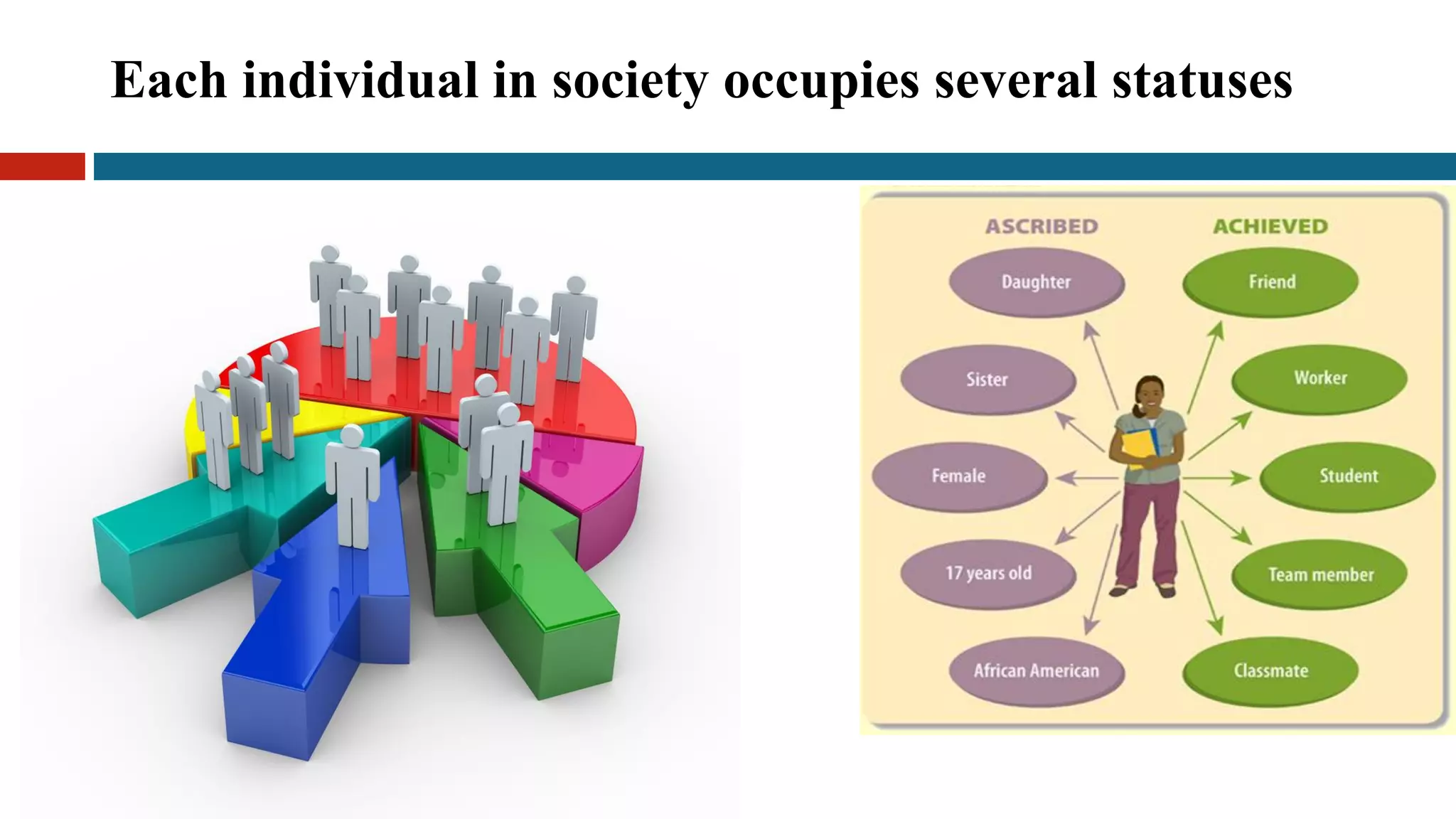 Each individual in society occupies several statuses

ASCRIBED

Daughter

Sister

Female

17 years old

African American

ACHIEVED

Friend

Worker

Student

Team member

Classmate